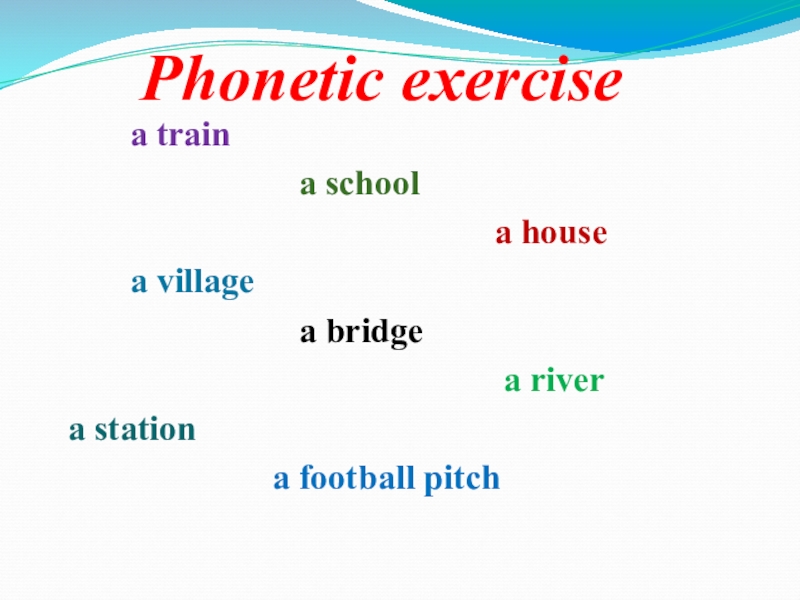 Phonetic exercise

a train

a school

a house

a village

a bridge

a river

a station

a football pitch